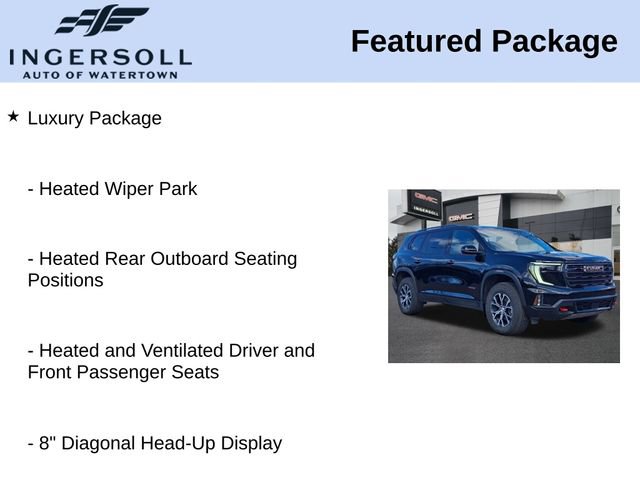 INGERSOLL
AUTO OF WATERTOWN

Featured Package

★ Luxury Package

- Heated Wiper Park

- Heated Rear Outboard Seating Positions

- Heated and Ventilated Driver and Front Passenger Seats

- 8" Diagonal Head-Up Display

GMC
INGERSOLL
GMC